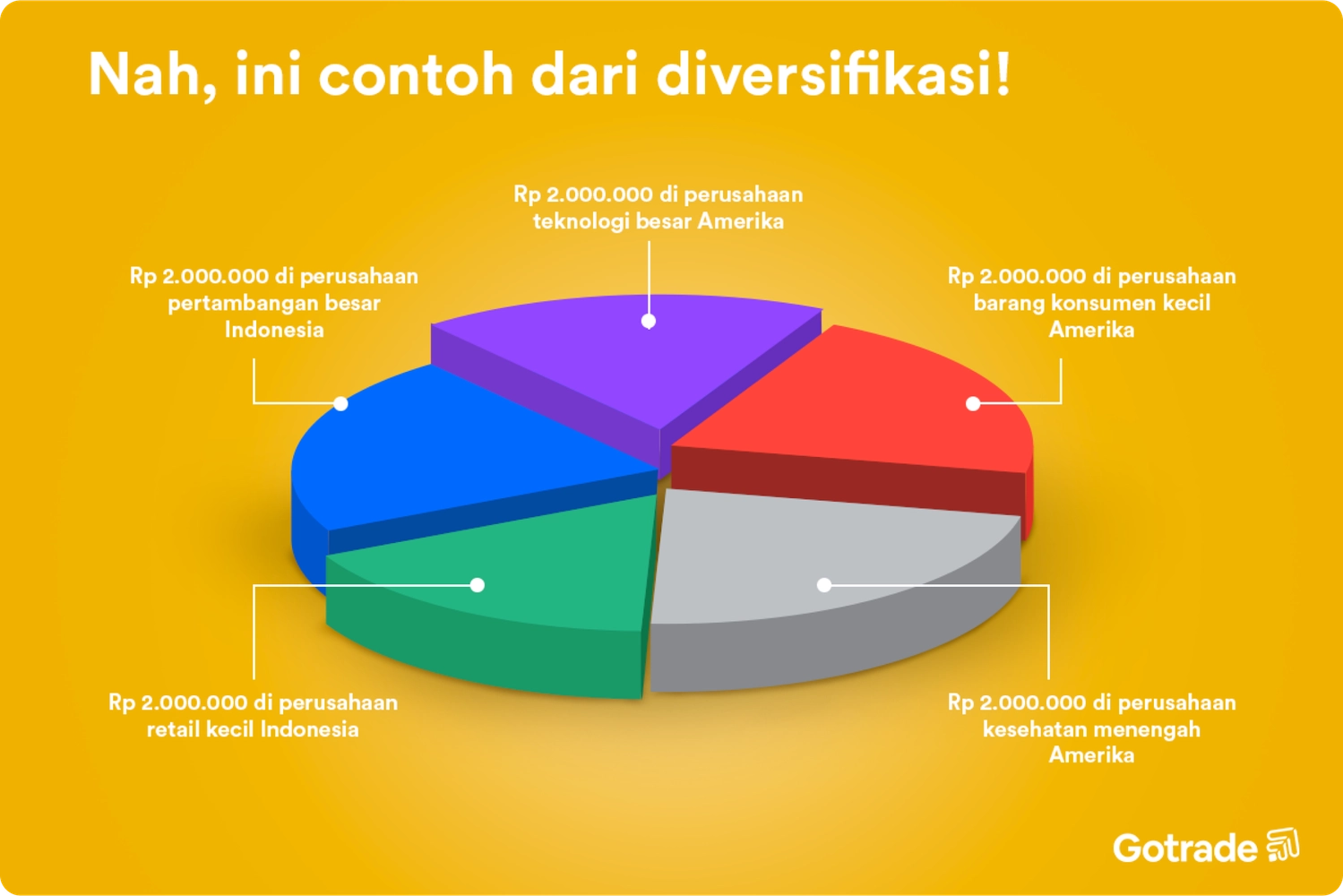 Nah, ini contoh dari diversifikasi!

Rp 2.000.000 di perusahaan teknologi besar Amerika

Rp 2.000.000 di perusahaan pertambangan besar Indonesia

Rp 2.000.000 di perusahaan barang konsumen kecil Amerika

Rp 2.000.000 di perusahaan retail kecil Indonesia

Rp 2.000.000 di perusahaan kesehatan menengah Amerika

Gotrade